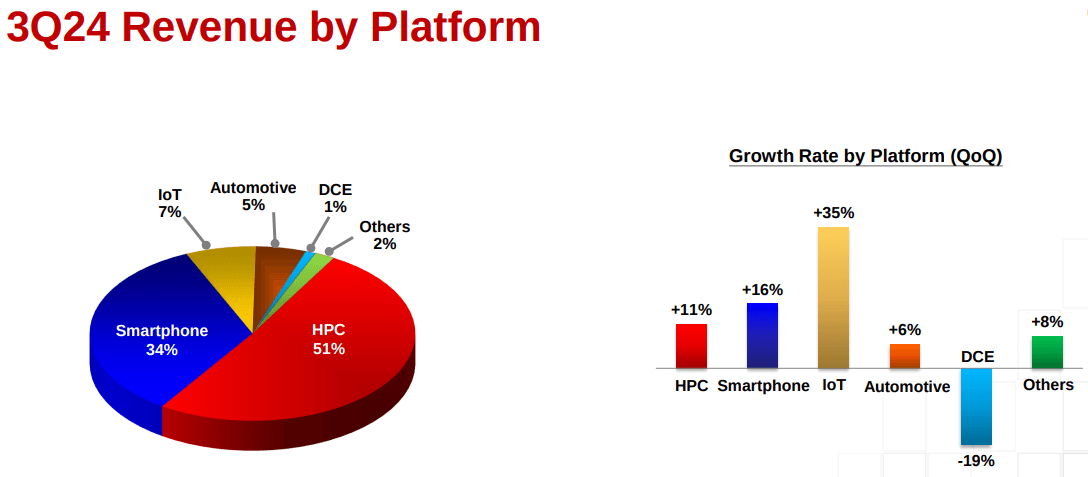 3Q24 Revenue by Platform

IoT
7%

Automotive
5%

DCE
1%

Others
2%

Smartphone
34%

HPC
51%

Growth Rate by Platform (QoQ)

+11%
+16%
+35%
+6%
DCE
+8%

HPC
Smartphone
IoT
Automotive
Others

-19%